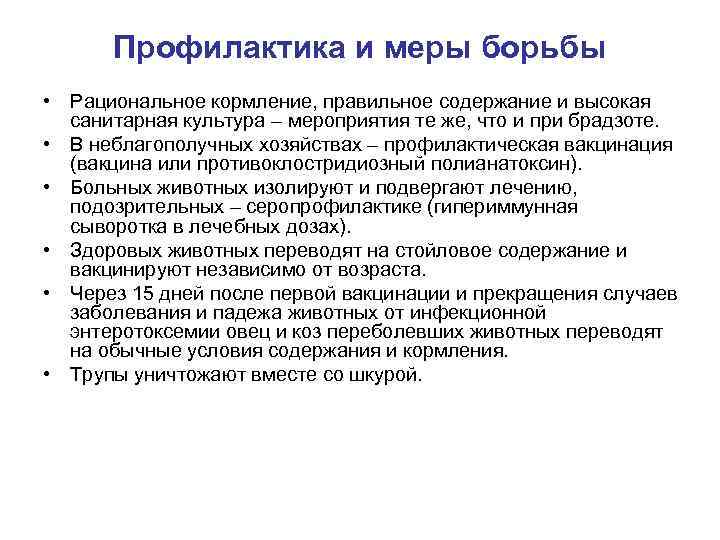 Профилактика и меры борьбы

• Рациональное кормление, правильное содержание и высокая санитарная культура – мероприятия те же, что и при брадзоте.
• В неблагополучных хозяйствах – профилактическая вакцинация (вакцина или противоклостридиозный полианатоксин).
• Больных животных изолируют и подвергают лечению, подозрительных – серопрофилактике (гипериммунная сыворотка в лечебных дозах).
• Здоровых животных переводят на стойловое содержание и вакцинируют независимо от возраста.
• Через 15 дней после первой вакцинации и прекращения случаев заболевания и падежа животных от инфекционной энтеротоксемии овец и коз переболевших животных переводят на обычные условия содержания и кормления.
• Трупы уничтожают вместе со шкурой.